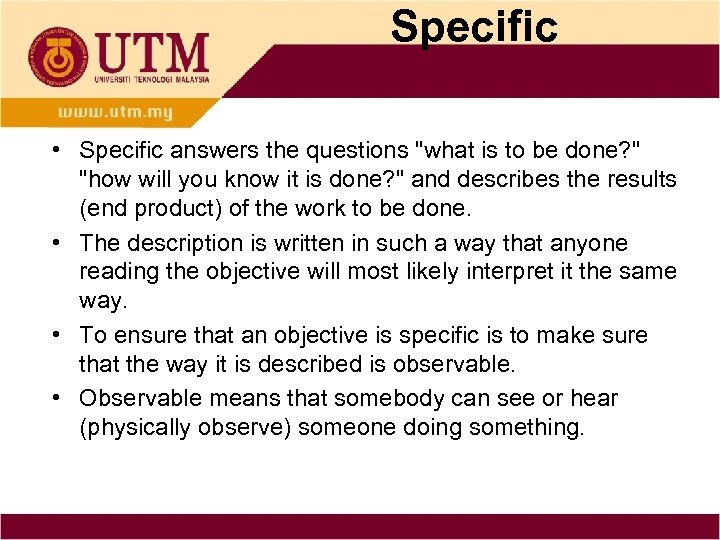 UTM
UNIVERSITI TEKNOLOGI MALAYSIA
www.utm.my

Specific

• Specific answers the questions "what is to be done?" "how will you know it is done?" and describes the results (end product) of the work to be done.
• The description is written in such a way that anyone reading the objective will most likely interpret it the same way.
• To ensure that an objective is specific is to make sure that the way it is described is observable.
• Observable means that somebody can see or hear (physically observe) someone doing something.